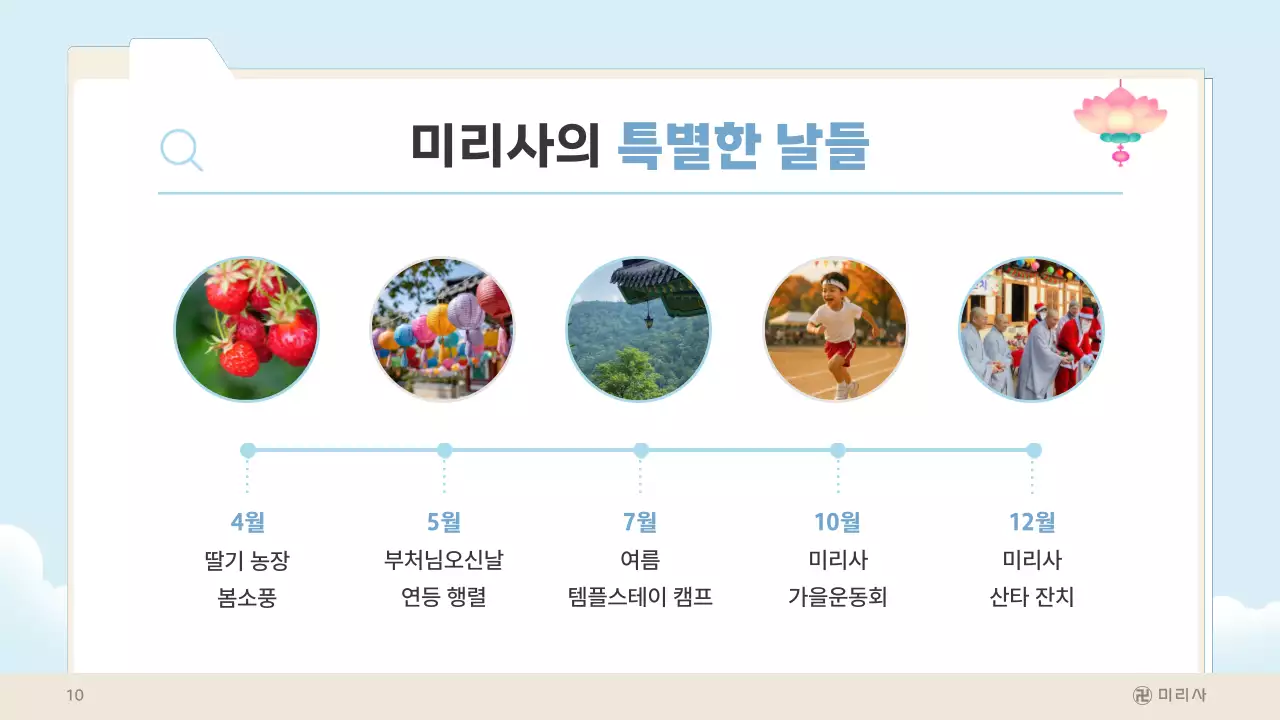 미리사의 특별한 날들

4월
딸기 농장
봄소풍

5월
부처님오신날
연등 행렬

7월
여름
템플스테이 캠프

10월
미리사
가을운동회

12월
미리사
산타 잔치

10

卍 미리사